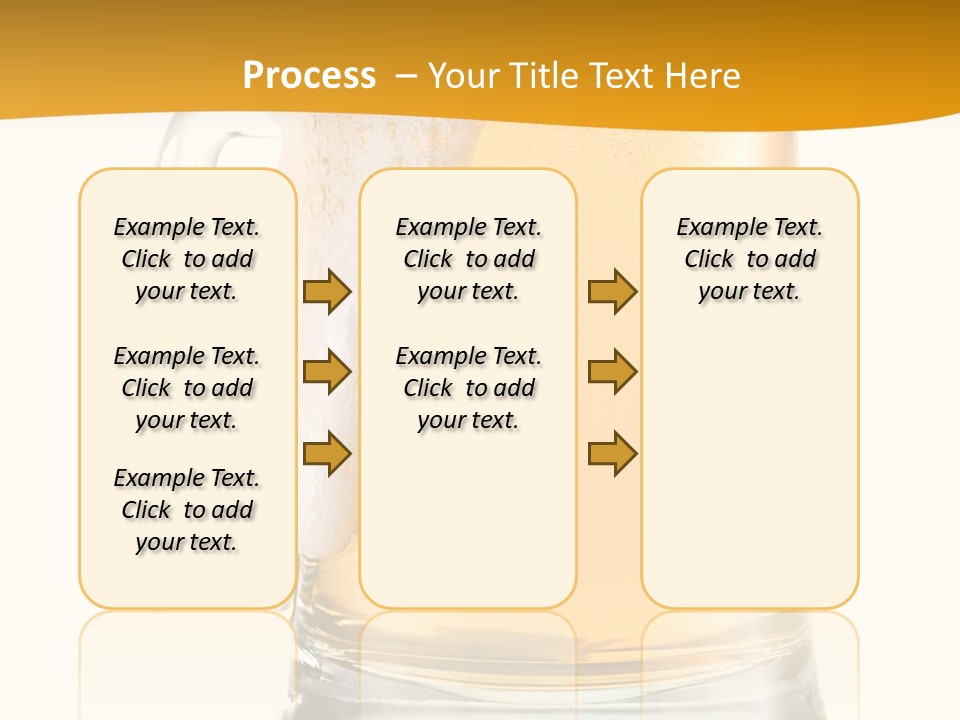 Process – Your Title Text Here

Example Text. Click to add your text.

Example Text. Click to add your text.

Example Text. Click to add your text.

Example Text. Click to add your text.

Example Text. Click to add your text.

Example Text. Click to add your text.